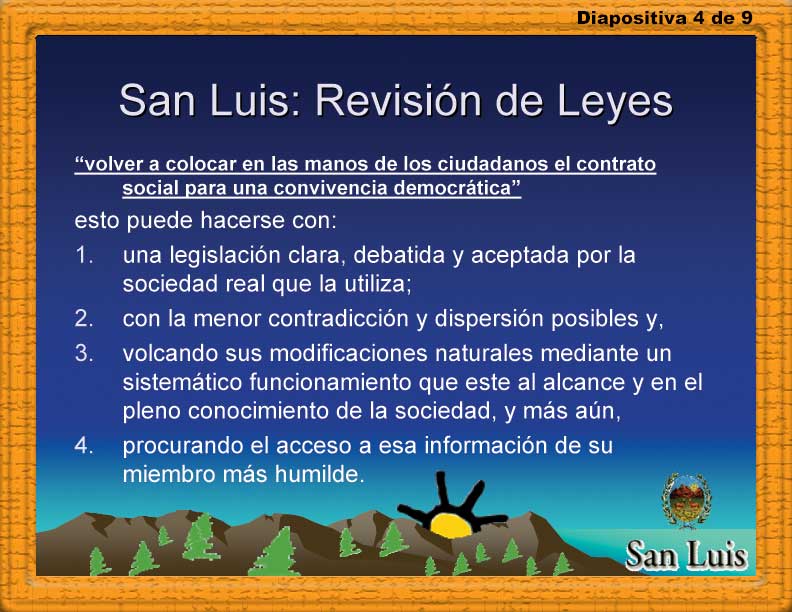 Diapositiva 4 de 9

San Luis: Revisión de Leyes

“volver a colocar en las manos de los ciudadanos el contrato social para una convivencia democrática”

esto puede hacerse con:

1. una legislación clara, debatida y aceptada por la sociedad real que la utiliza;
2. con la menor contradicción y dispersión posibles y,
3. volcando sus modificaciones naturales mediante un sistemático funcionamiento que este al alcance y en el pleno conocimiento de la sociedad, y más aún,
4. procurando el acceso a esa información de su miembro más humilde.

San Luis